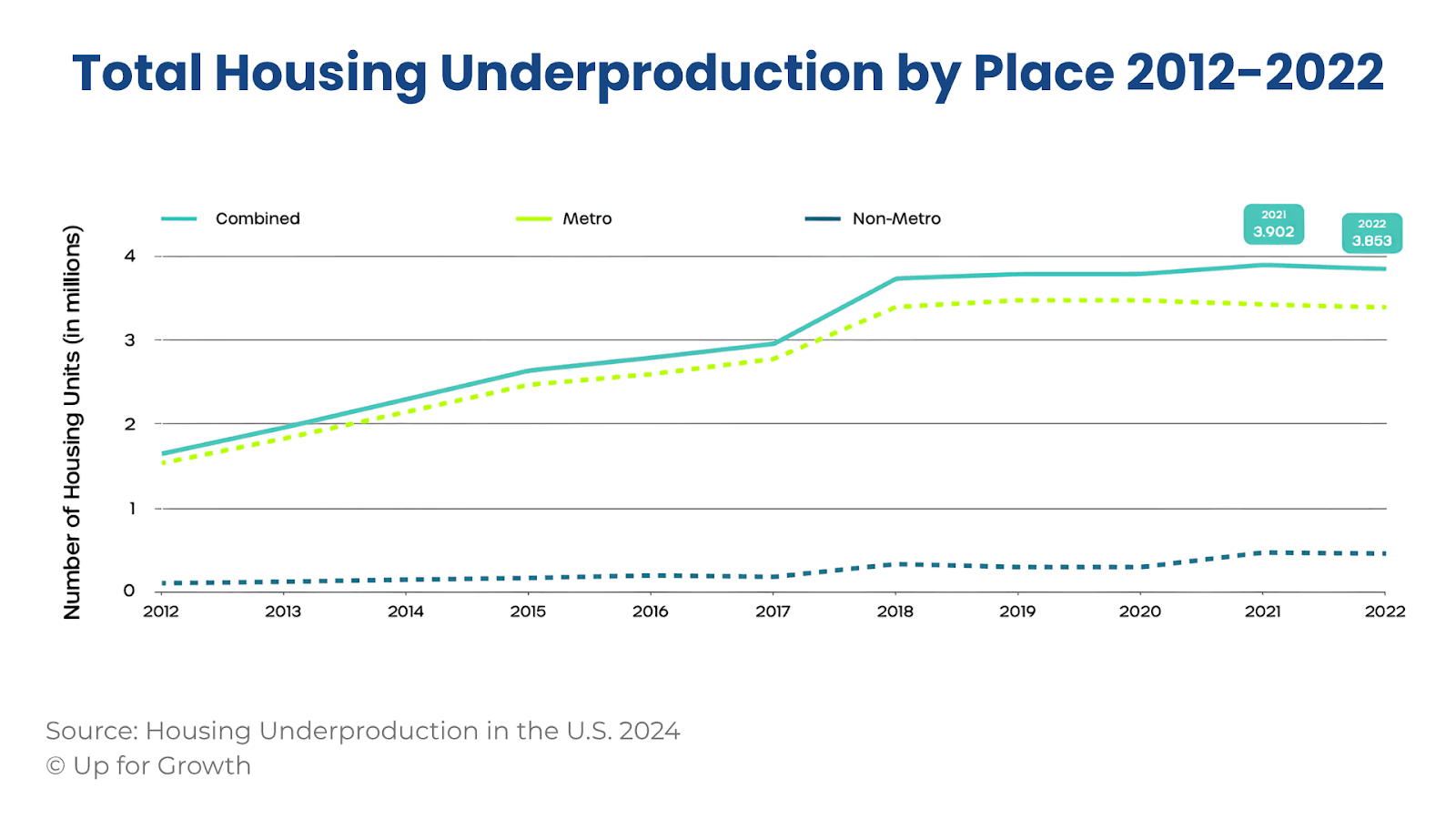 Total Housing Underproduction by Place 2012-2022

Combined
Metro
Non-Metro

2021
3.902

2022
3.853

Number of Housing Units (in millions)

4
3
2
1
0

2012
2013
2014
2015
2016
2017
2018
2019
2020
2021
2022

Source: Housing Underproduction in the U.S. 2024
© Up for Growth